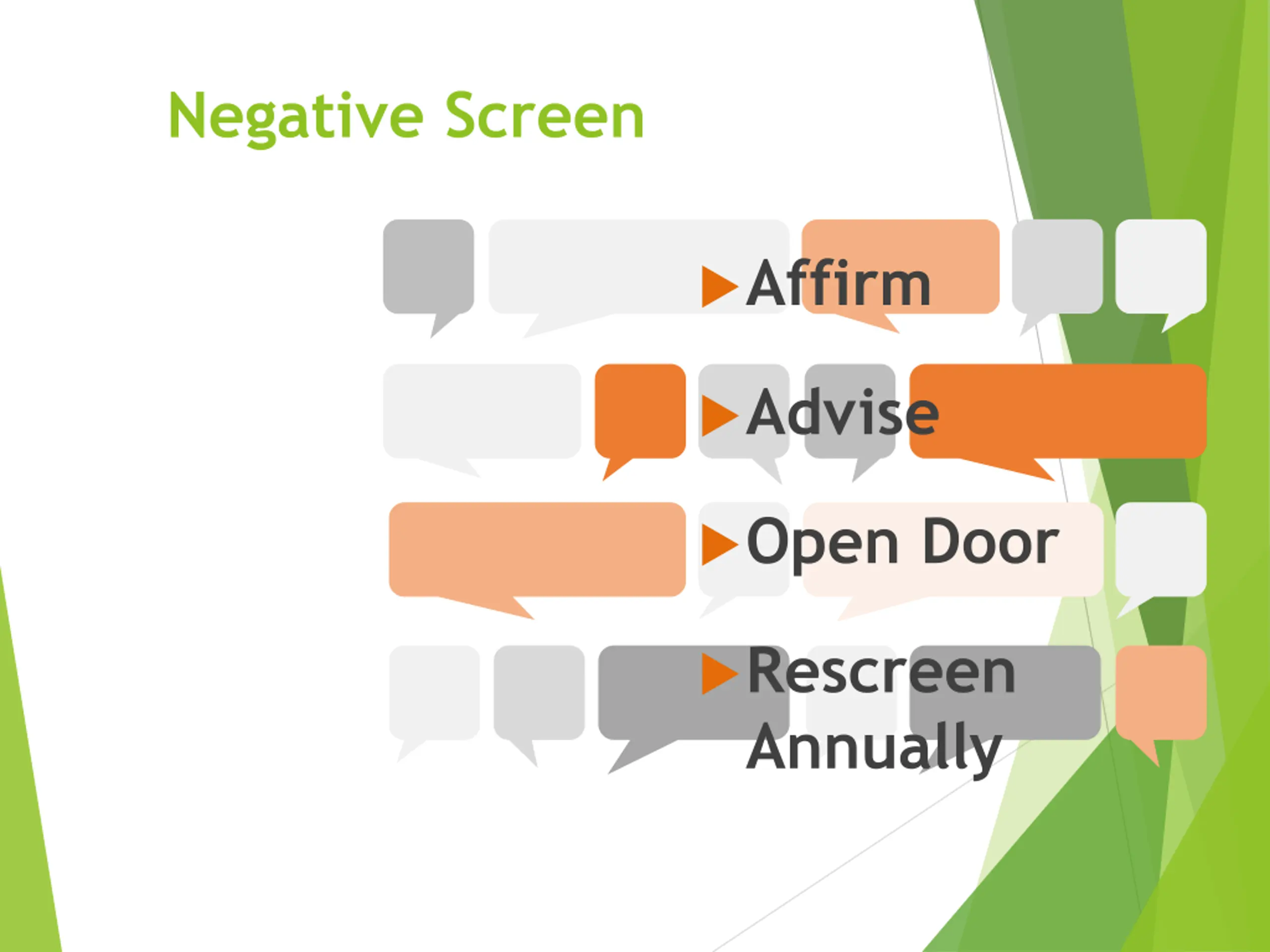 Negative Screen

Affirm

Advise

Open Door

Rescreen Annually